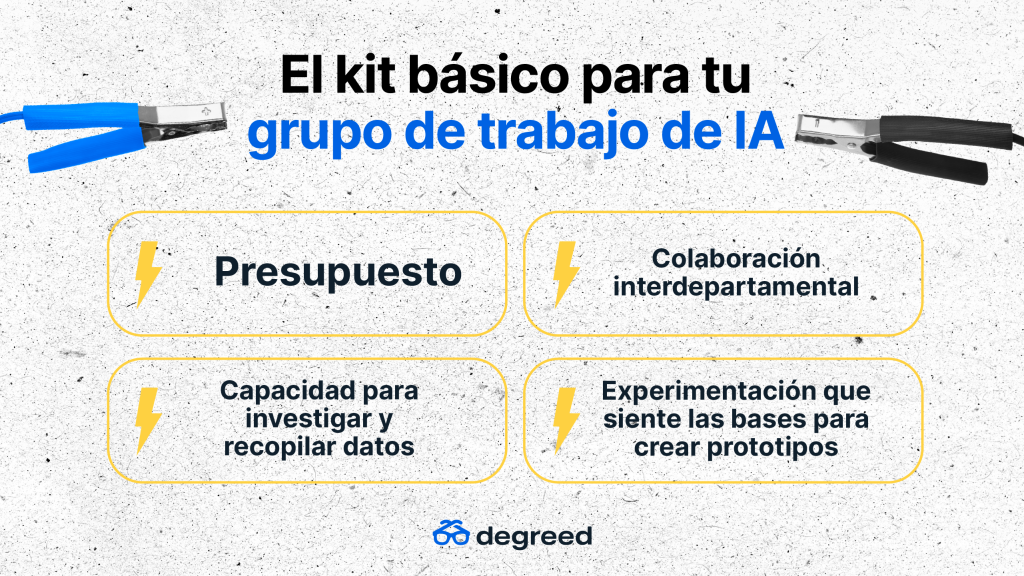 El kit básico para tu grupo de trabajo de IA

Presupuesto

Colaboración interdepartamental

Capacidad para investigar y recopilar datos

Experimentación que siente las bases para crear prototipos

degreed